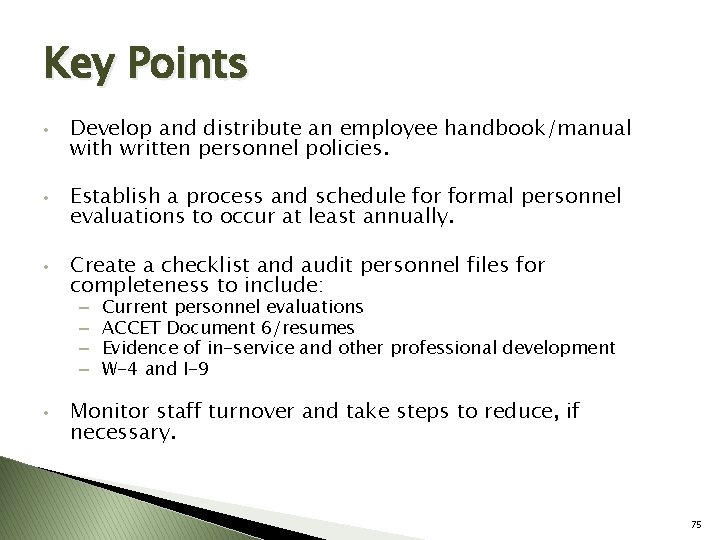 Key Points

• Develop and distribute an employee handbook/manual with written personnel policies.

• Establish a process and schedule for formal personnel evaluations to occur at least annually.

• Create a checklist and audit personnel files for completeness to include:
– Current personnel evaluations
– ACCET Document 6/resumes
– Evidence of in-service and other professional development
– W-4 and I-9

• Monitor staff turnover and take steps to reduce, if necessary.

75